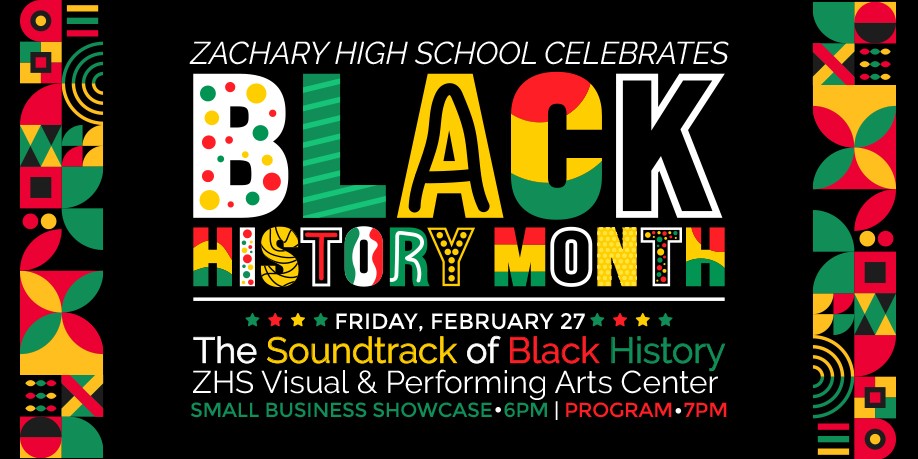 ZACHARY HIGH SCHOOL CELEBRATES
BLACK
HISTORY MONTH

FRIDAY, FEBRUARY 27
The Soundtrack of Black History
ZHS Visual & Performing Arts Center
SMALL BUSINESS SHOWCASE•6PM | PROGRAM•7PM